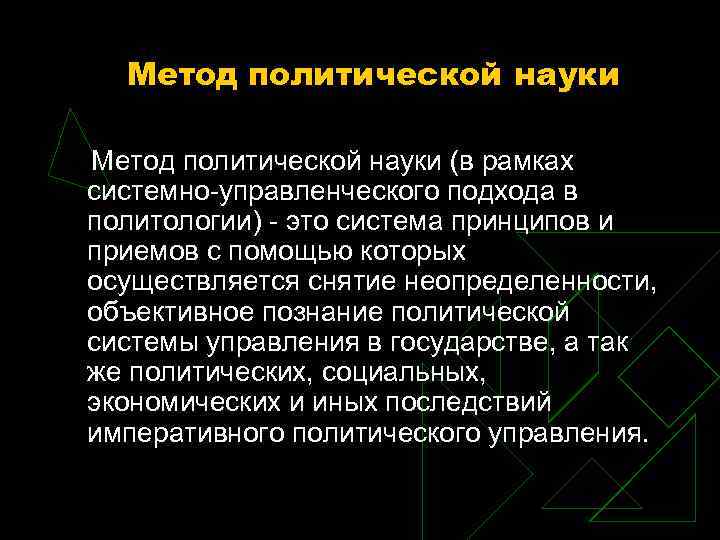 Метод политической науки

Метод политической науки (в рамках системно-управленческого подхода в политологии) - это система принципов и приемов с помощью которых осуществляется снятие неопределенности, объективное познание политической системы управления в государстве, а так же политических, социальных, экономических и иных последствий императивного политического управления.